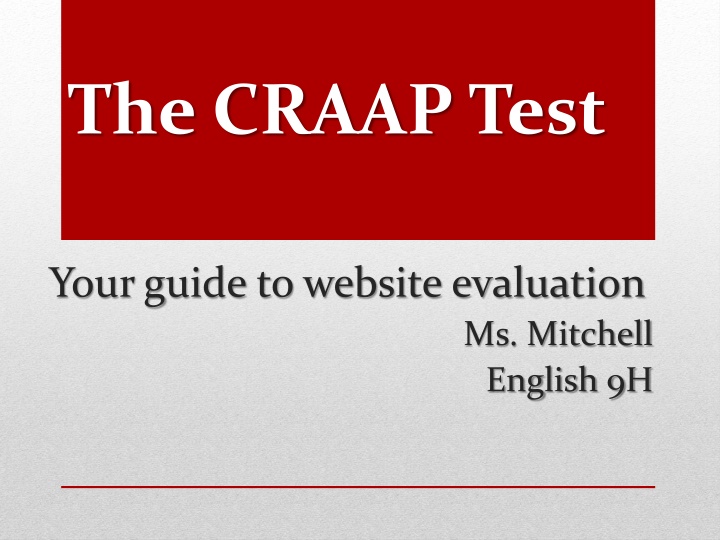 The CRAAP Test

Your guide to website evaluation

Ms. Mitchell
English 9H